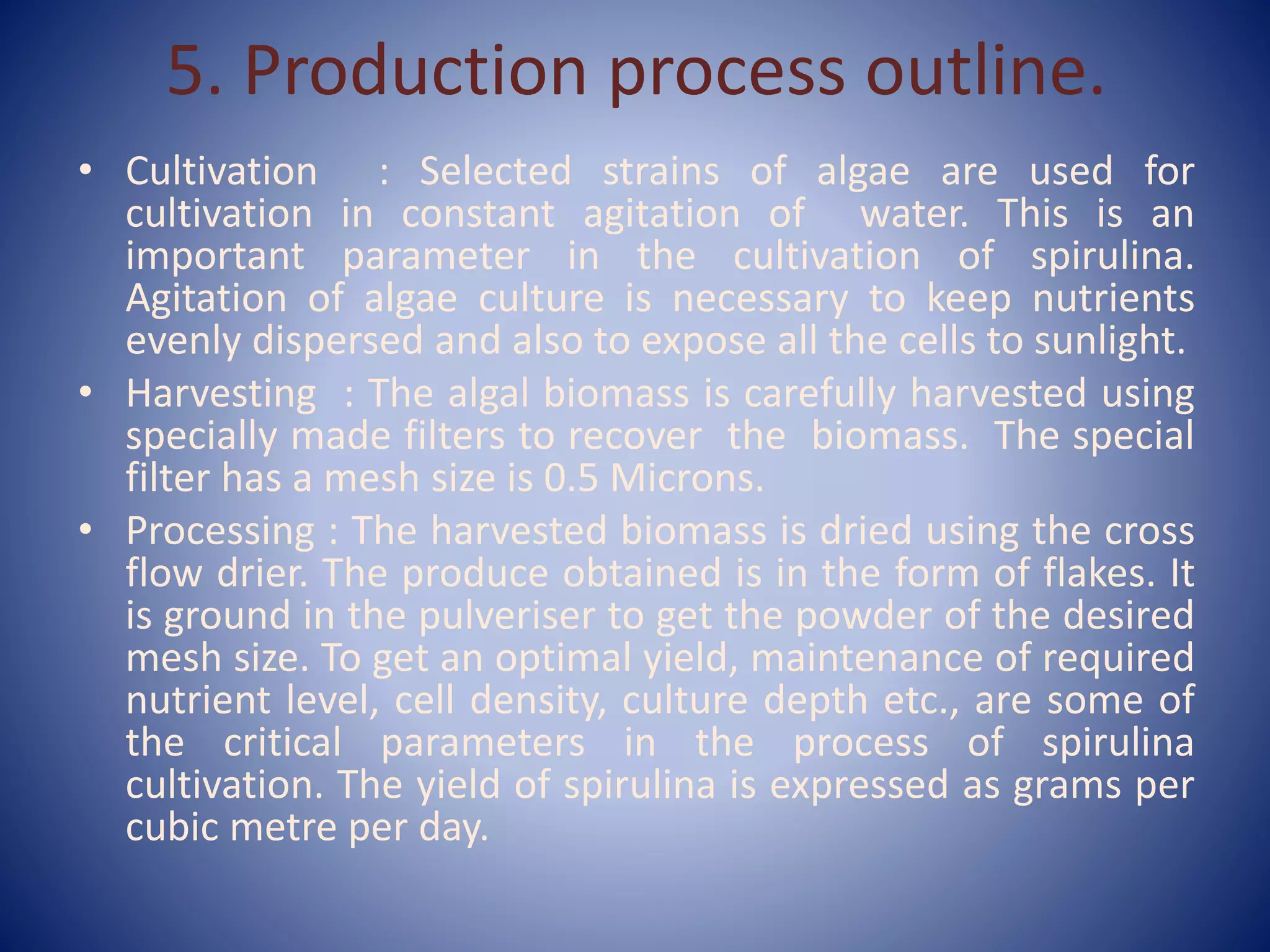 5. Production process outline.

• Cultivation : Selected strains of algae are used for cultivation in constant agitation of water. This is an important parameter in the cultivation of spirulina. Agitation of algae culture is necessary to keep nutrients evenly dispersed and also to expose all the cells to sunlight.

• Harvesting : The algal biomass is carefully harvested using specially made filters to recover the biomass. The special filter has a mesh size is 0.5 Microns.

• Processing : The harvested biomass is dried using the cross flow drier. The produce obtained is in the form of flakes. It is ground in the pulveriser to get the powder of the desired mesh size. To get an optimal yield, maintenance of required nutrient level, cell density, culture depth etc., are some of the critical parameters in the process of spirulina cultivation. The yield of spirulina is expressed as grams per cubic metre per day.